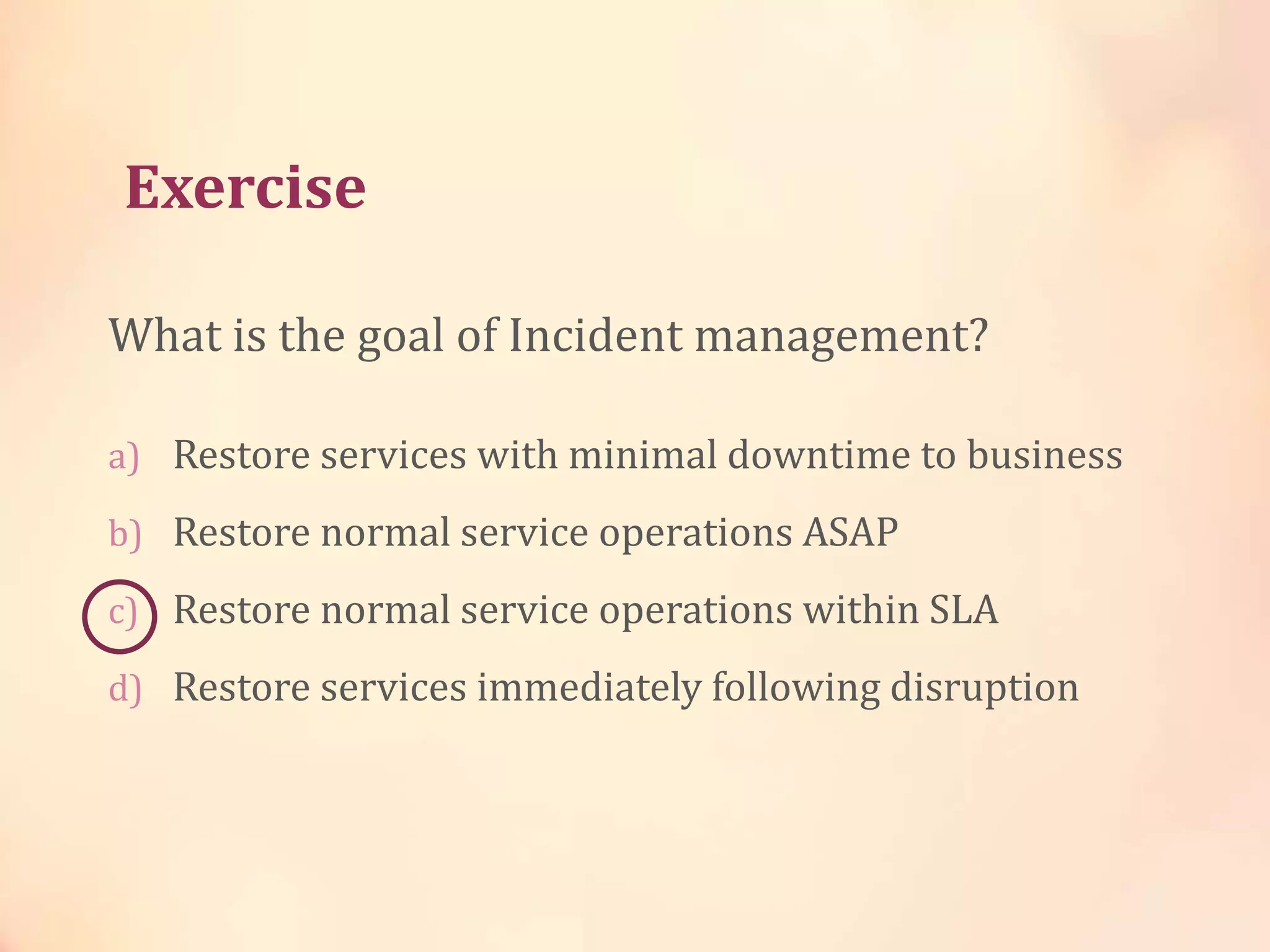 Exercise

What is the goal of Incident management?

a) Restore services with minimal downtime to business

b) Restore normal service operations ASAP

c) Restore normal service operations within SLA

d) Restore services immediately following disruption